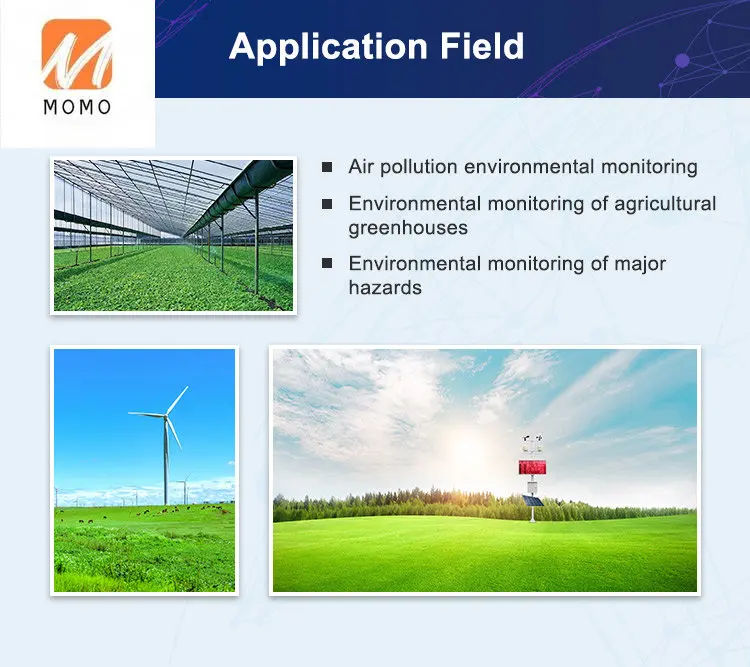 MOMO

Application Field

■ Air pollution environmental monitoring

■ Environmental monitoring of agricultural greenhouses

■ Environmental monitoring of major hazards